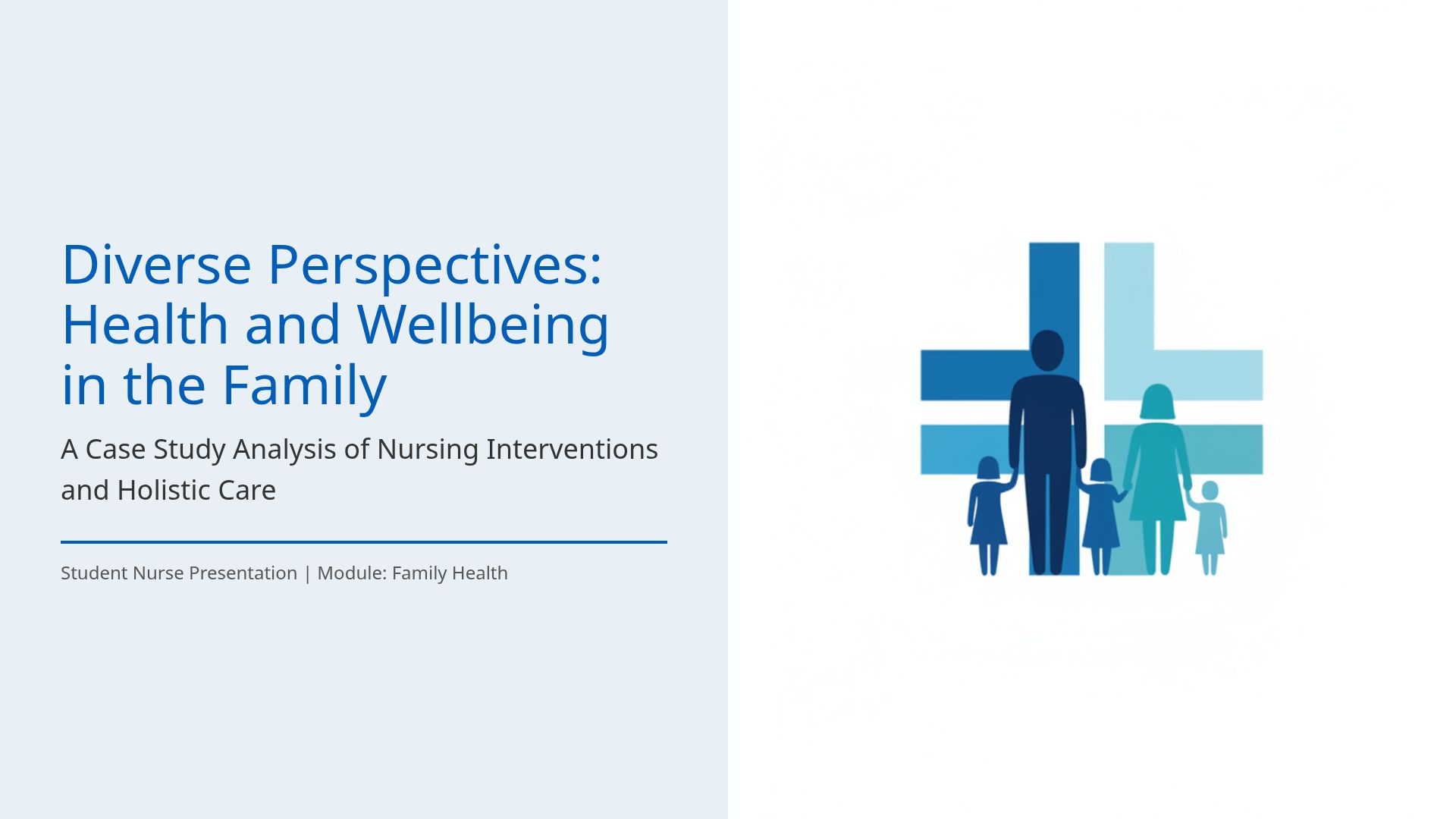 Diverse Perspectives: Health and Wellbeing in the Family

A Case Study Analysis of Nursing Interventions and Holistic Care

Student Nurse Presentation | Module: Family Health